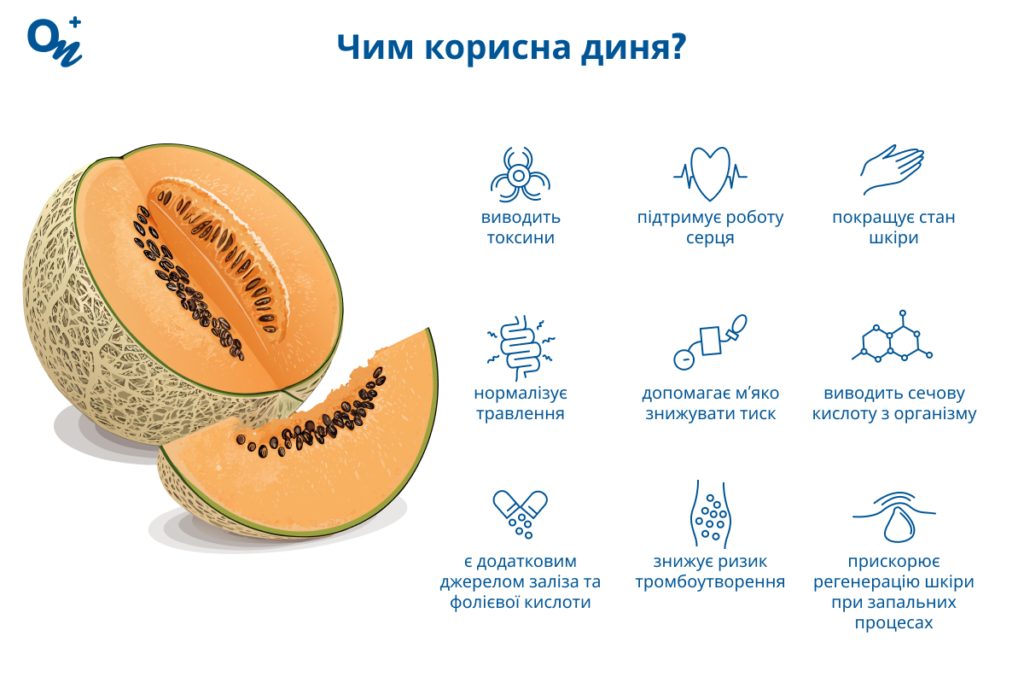 On+

Чим корисна диня?

виводить токсини

підтримує роботу серця

покращує стан шкіри

нормалізує травлення

допомагає м'яко знижувати тиск

виводить сечову кислоту з організму

є додатковим джерелом заліза та фолієвої кислоти

знижує ризик тромбоутворення

прискорює регенерацію шкіри при запальних процесах